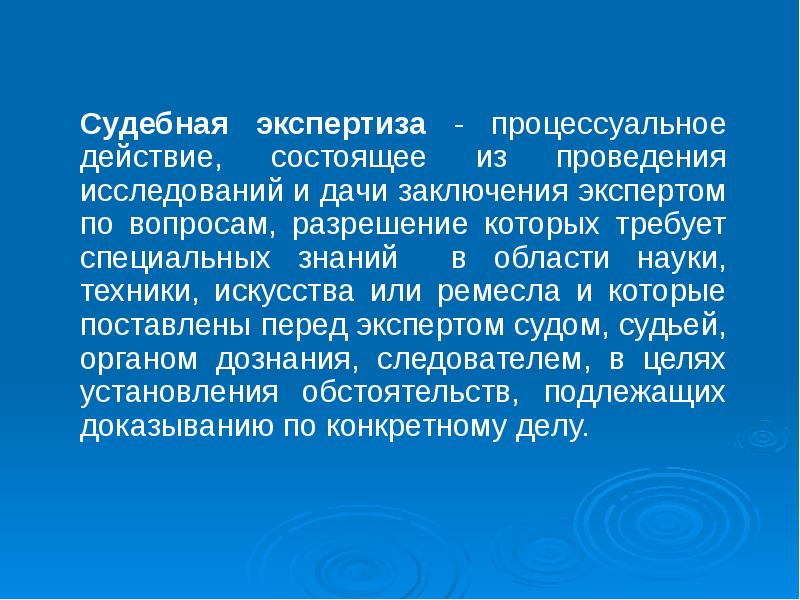 Судебная экспертиза - процессуальное действие, состоящее из проведения исследований и дачи заключения экспертом по вопросам, разрешение которых требует специальных знаний в области науки, техники, искусства или ремесла и которые поставлены перед экспертом судом, судьей, органом дознания, следователем, в целях установления обстоятельств, подлежащих доказыванию по конкретному делу.